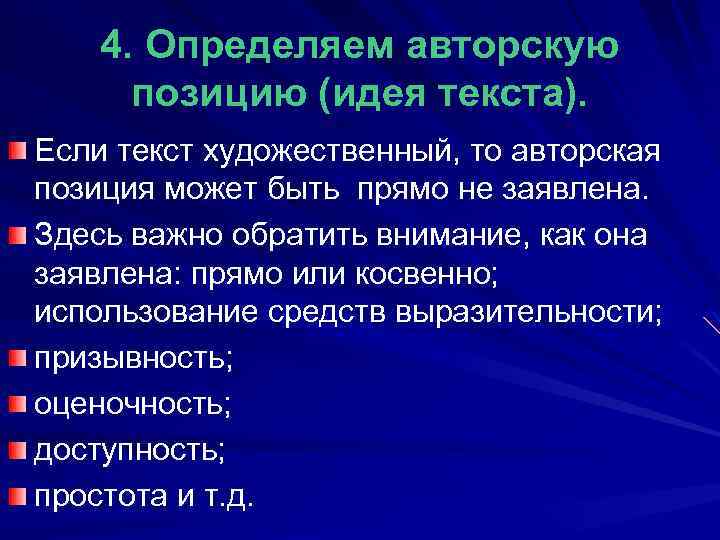 4. Определяем авторскую позицию (идея текста).

Если текст художественный, то авторская позиция может быть прямо не заявлена.

Здесь важно обратить внимание, как она заявлена: прямо или косвенно; использование средств выразительности;

призывность;

оценочность;

доступность;

простота и т.д.